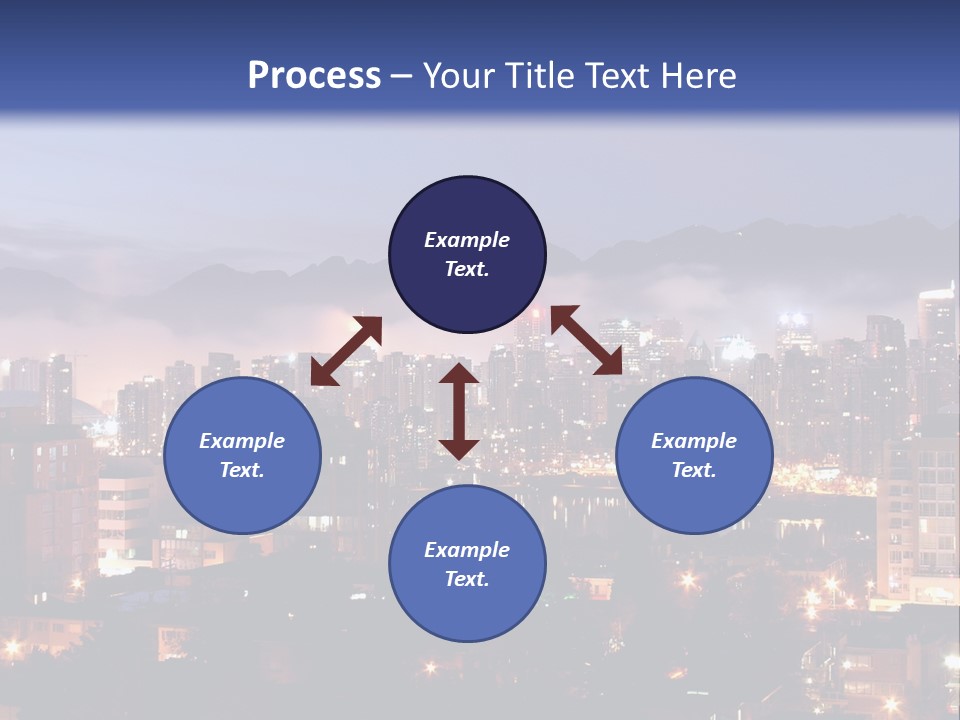 Process – Your Title Text Here

Example Text.

Example Text.

Example Text.

Example Text.